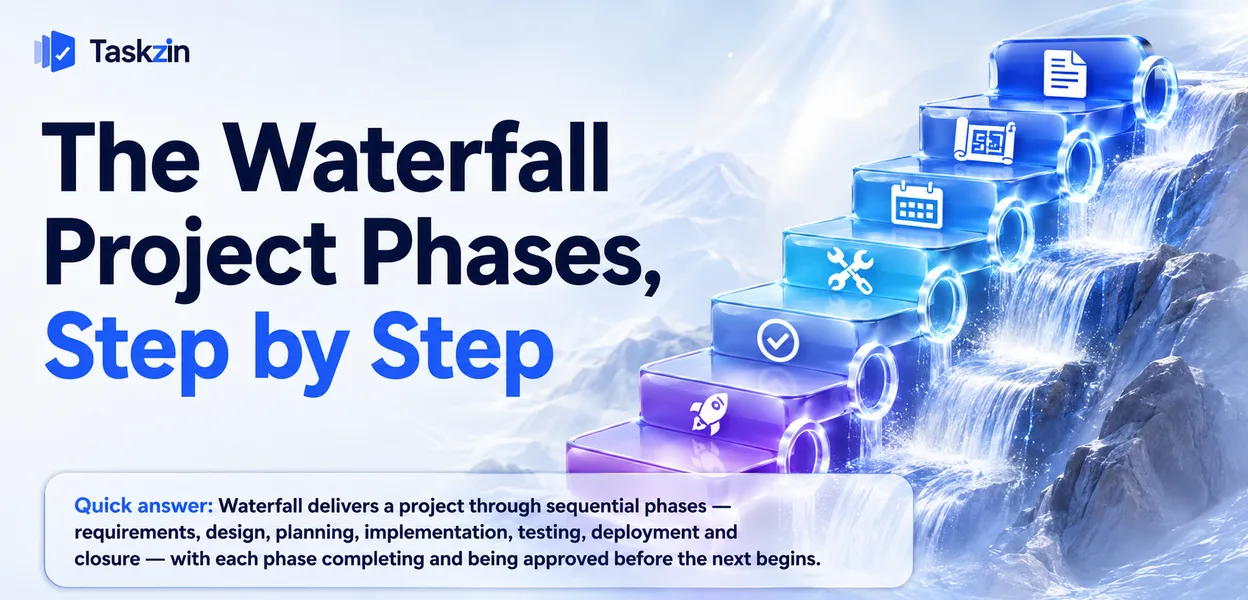 Taskzin

The Waterfall Project Phases, Step by Step

Quick answer: Waterfall delivers a project through sequential phases — requirements, design, planning, implementation, testing, deployment and closure — with each phase completing and being approved before the next begins.